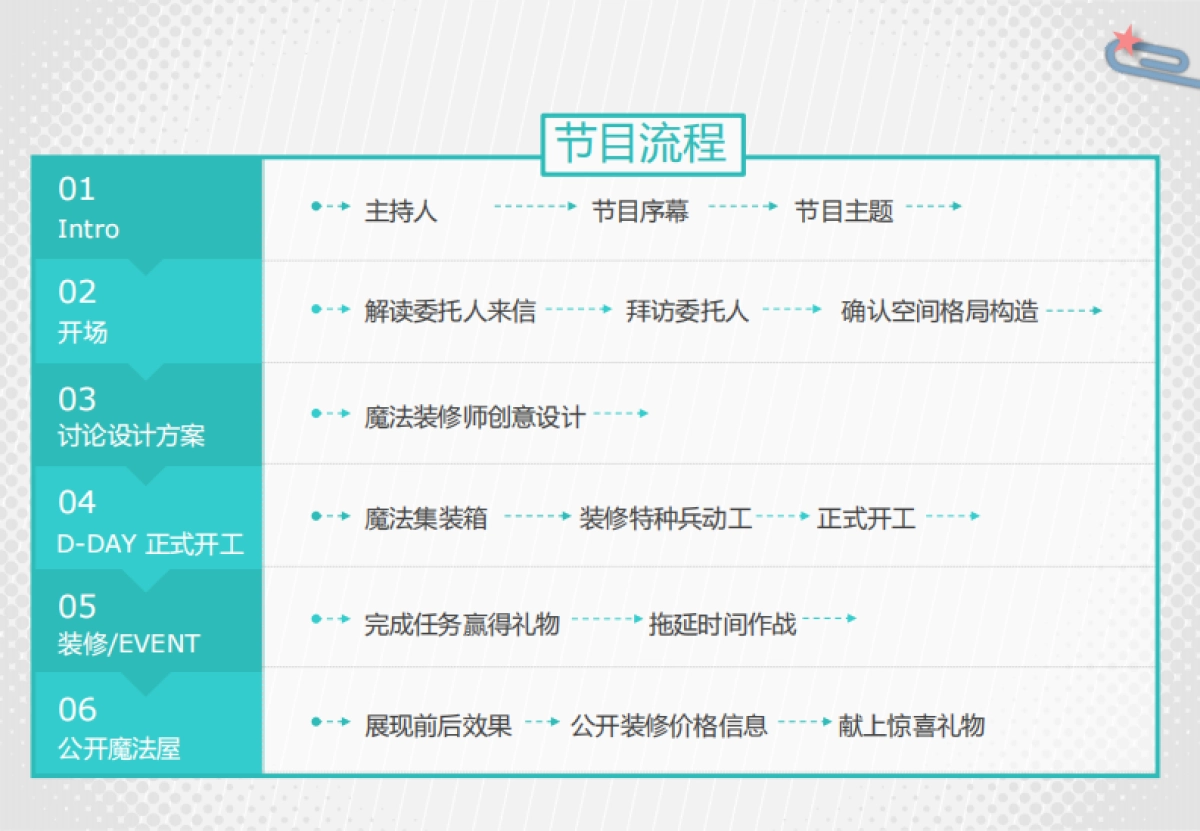 节目流程

01
Intro

主持人 节目序幕 节目主题

02
开场

解读委托人来信 拜访委托人 确认空间格局构造

03
讨论设计方案

魔法装修师创意设计

04
D-DAY 正式开工

魔法集装箱 装修特种兵动工 正式开工

05
装修/EVENT

完成任务赢得礼物 拖延时间作战

06
公开魔法屋

展现前后效果 公开装修价格信息 献上惊喜礼物